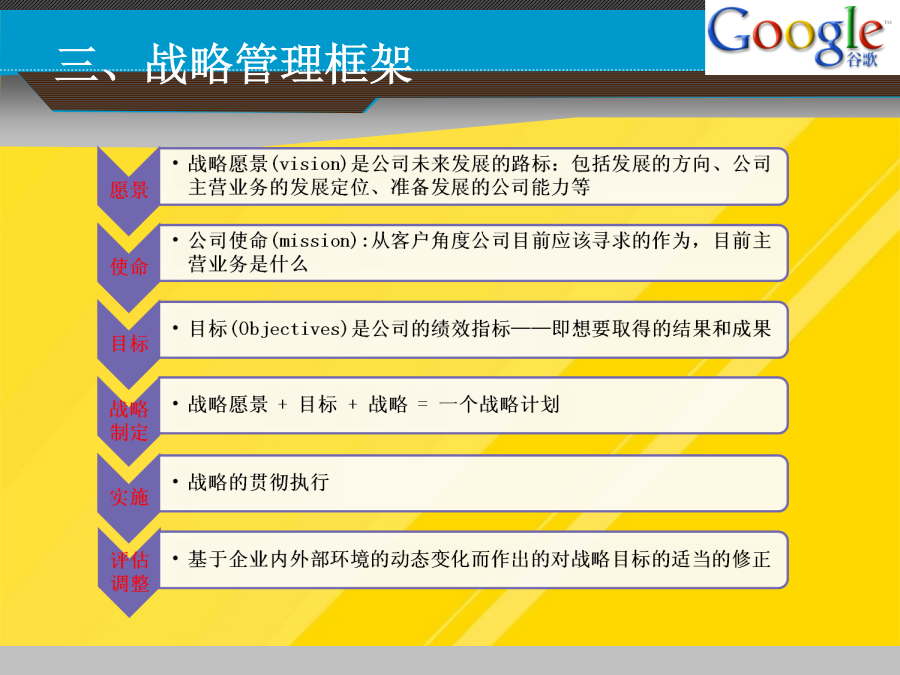 三、战略管理框架

Google 谷歌

愿景

• 战略愿景(vision)是公司未来发展的路标：包括发展的方向、公司主营业务的发展定位、准备发展的公司能力等

使命

• 公司使命(mission):从客户角度公司目前应该寻求的作为，目前主营业务是什么

目标

• 目标(Objectives)是公司的绩效指标——即想要取得的结果和成果

战略制定

• 战略愿景 + 目标 + 战略 = 一个战略计划

实施

• 战略的贯彻执行

评估调整

• 基于企业内外部环境的动态变化而作出的对战略目标的适当的修正